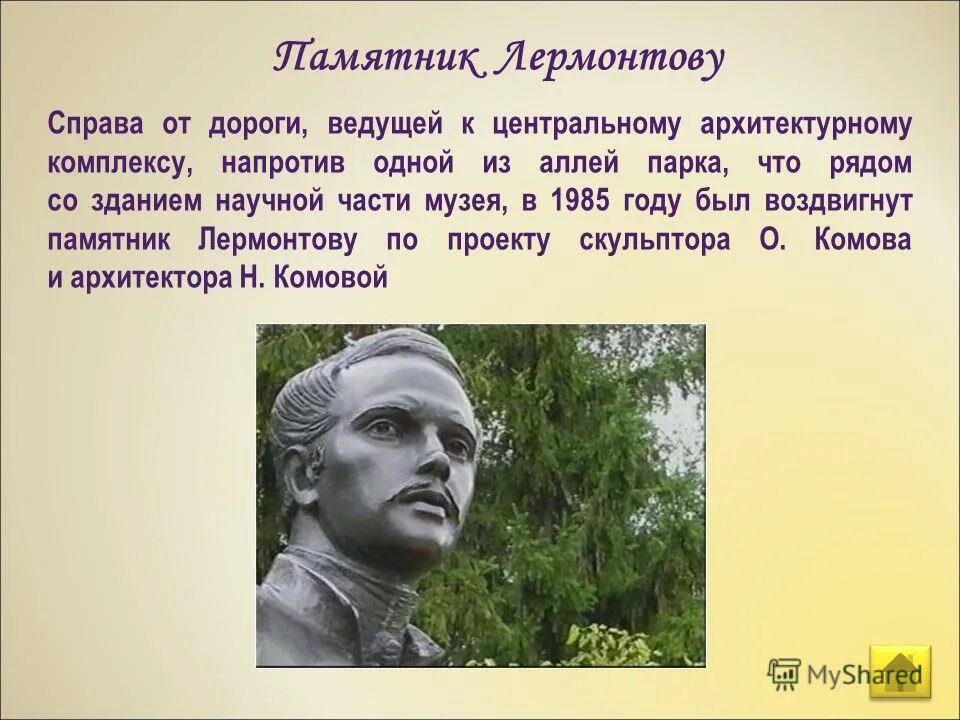 Памятник Лермонтову

Справа от дороги, ведущей к центральному архитектурному комплексу, напротив одной из аллей парка, что рядом со зданием научной части музея, в 1985 году был воздвигнут памятник Лермонтову по проекту скульптора О. Комова и архитектора Н. Комовой

MyShared